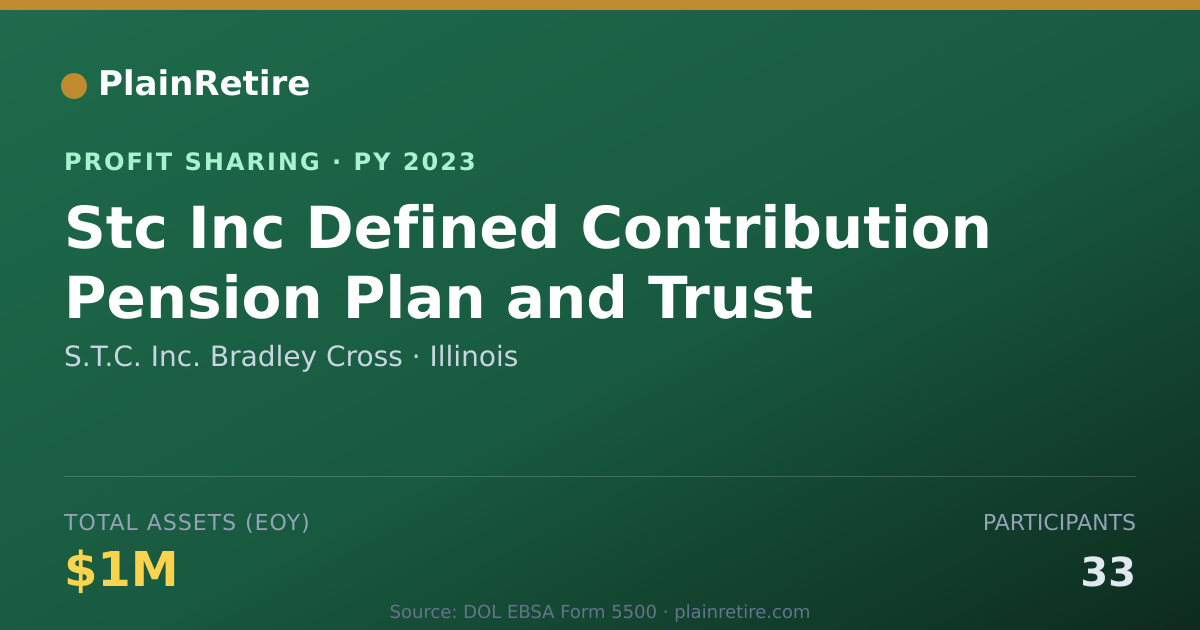 PlainRetire

PROFIT SHARING · PY 2023

Stc Inc Defined Contribution Pension Plan and Trust

S.T.C. Inc. Bradley Cross · Illinois

TOTAL ASSETS (EOY)

$1M

PARTICIPANTS

33

Source: DOL EBSA Form 5500 · plainretire.com